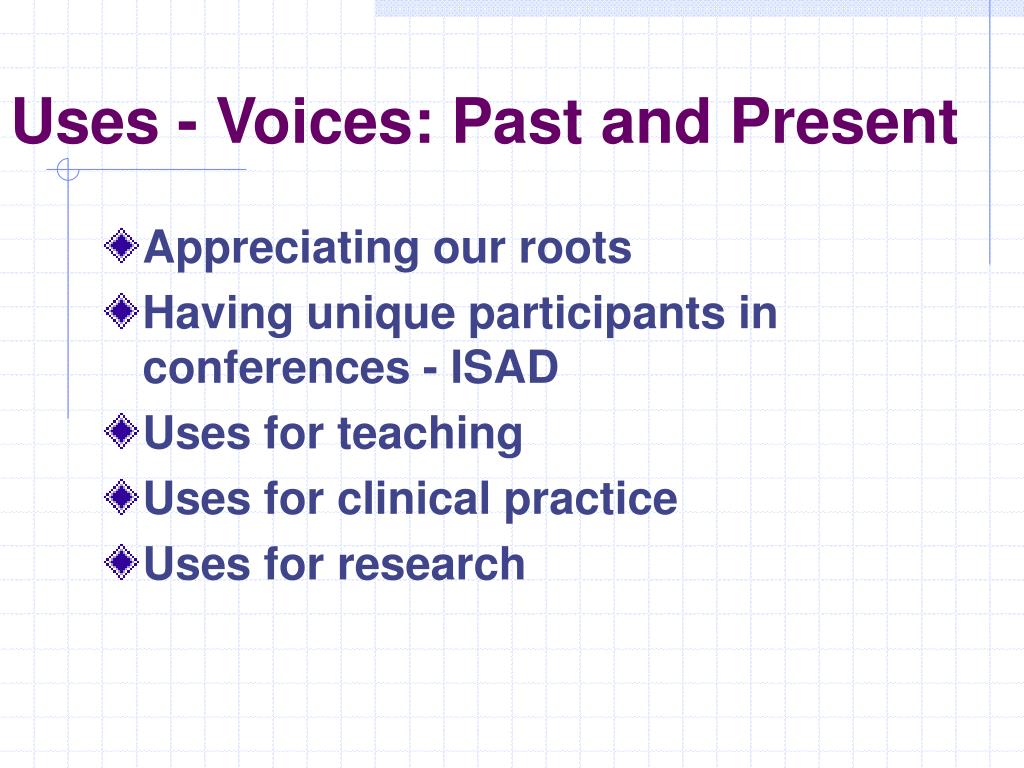 Uses - Voices: Past and Present

Appreciating our roots
Having unique participants in conferences - ISAD
Uses for teaching
Uses for clinical practice
Uses for research